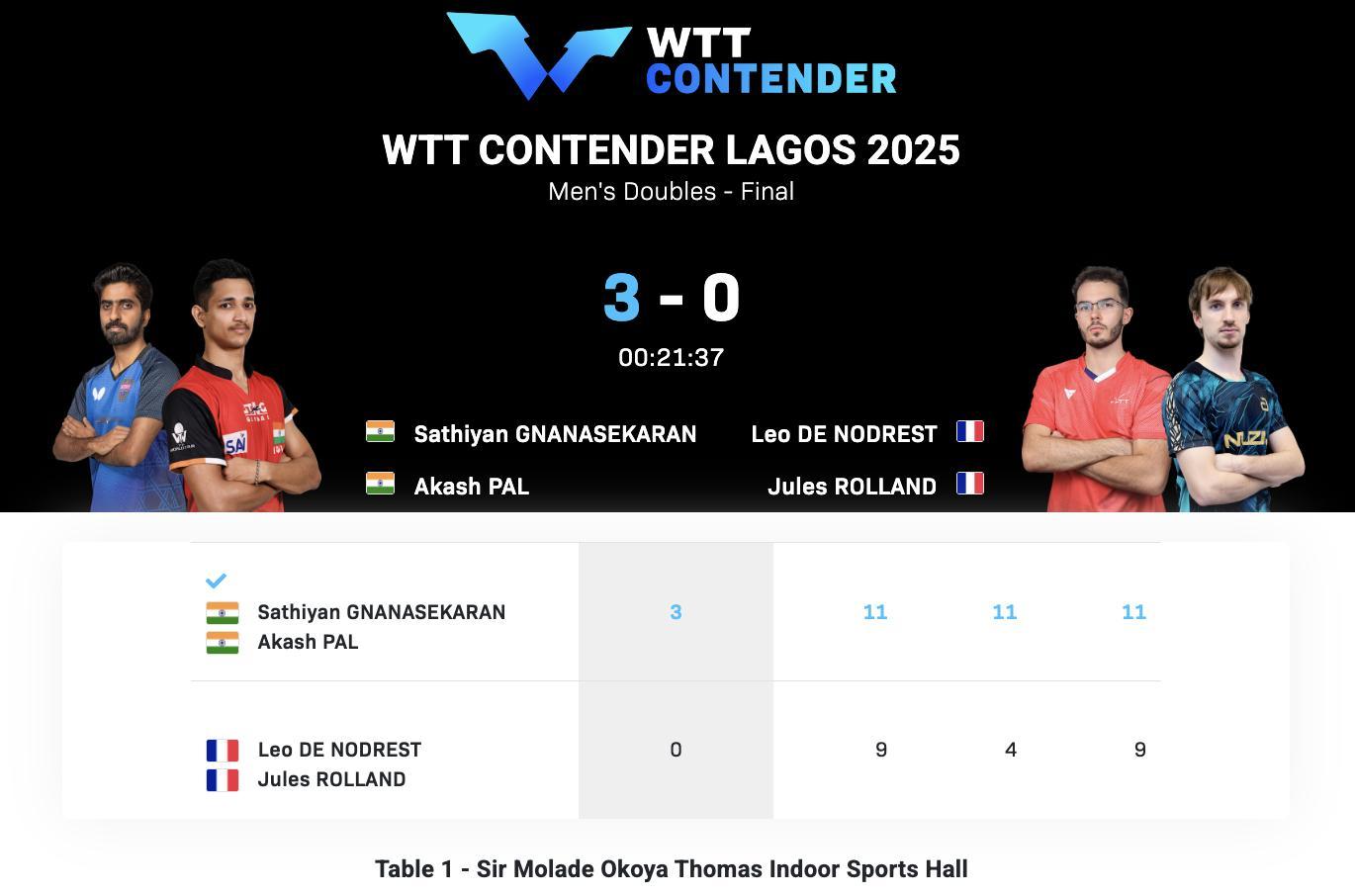 WTT CONTENDER

WTT CONTENDER LAGOS 2025
Men's Doubles - Final

3 - 0
00:21:37

Sathiyan GNANASEKARAN
Akash PAL

Leo DE NODREST
Jules ROLLAND

| | | | | |
|---|---|---|---|---|
| Sathiyan GNANASEKARAN Akash PAL | 3 | 11 | 11 | 11 |
| Leo DE NODREST Jules ROLLAND | 0 | 9 | 4 | 9 |

Table 1 - Sir Molade Okoya Thomas Indoor Sports Hall